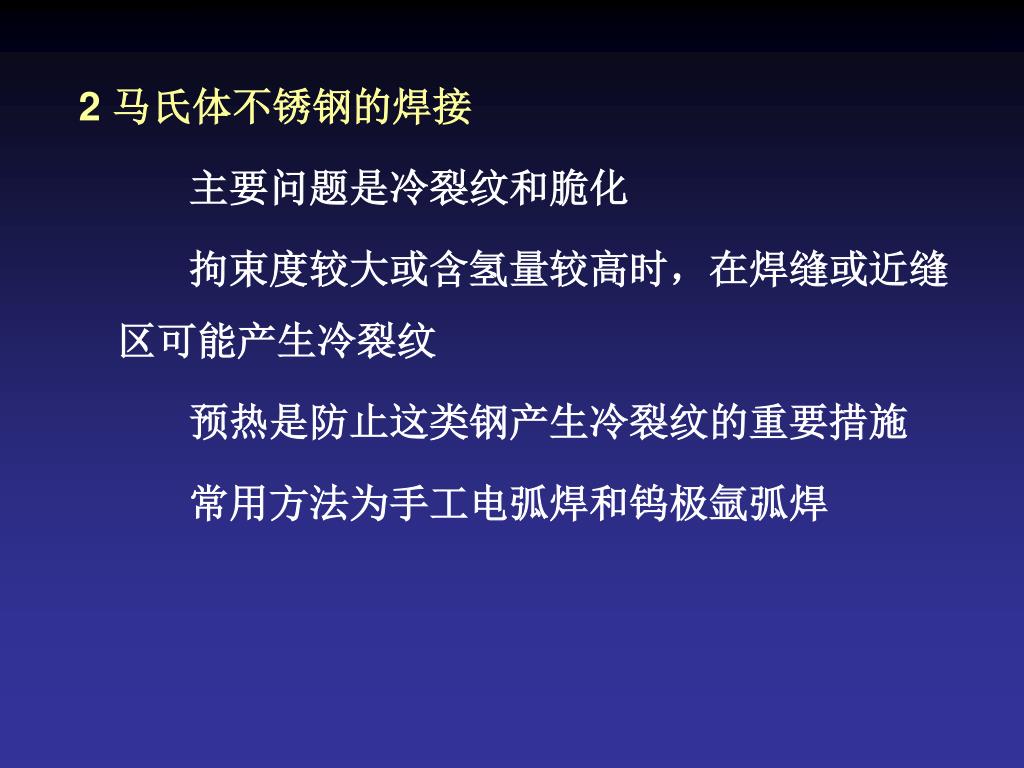 2 马氏体不锈钢的焊接

主要问题是冷裂纹和脆化

拘束度较大或含氢量较高时，在焊缝或近缝区可能产生冷裂纹

预热是防止这类钢产生冷裂纹的重要措施

常用方法为手工电弧焊和钨极氩弧焊